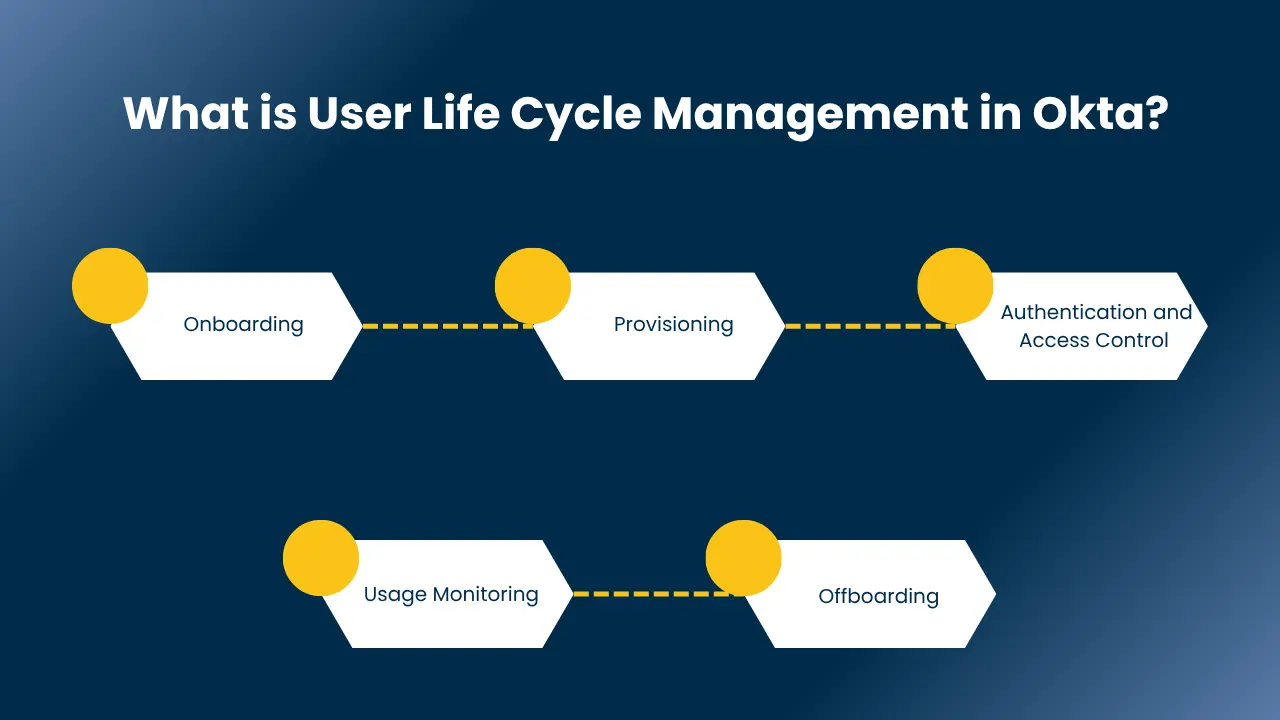 What is User Life Cycle Management in Okta?

Onboarding

Provisioning

Authentication and Access Control

Usage Monitoring

Offboarding